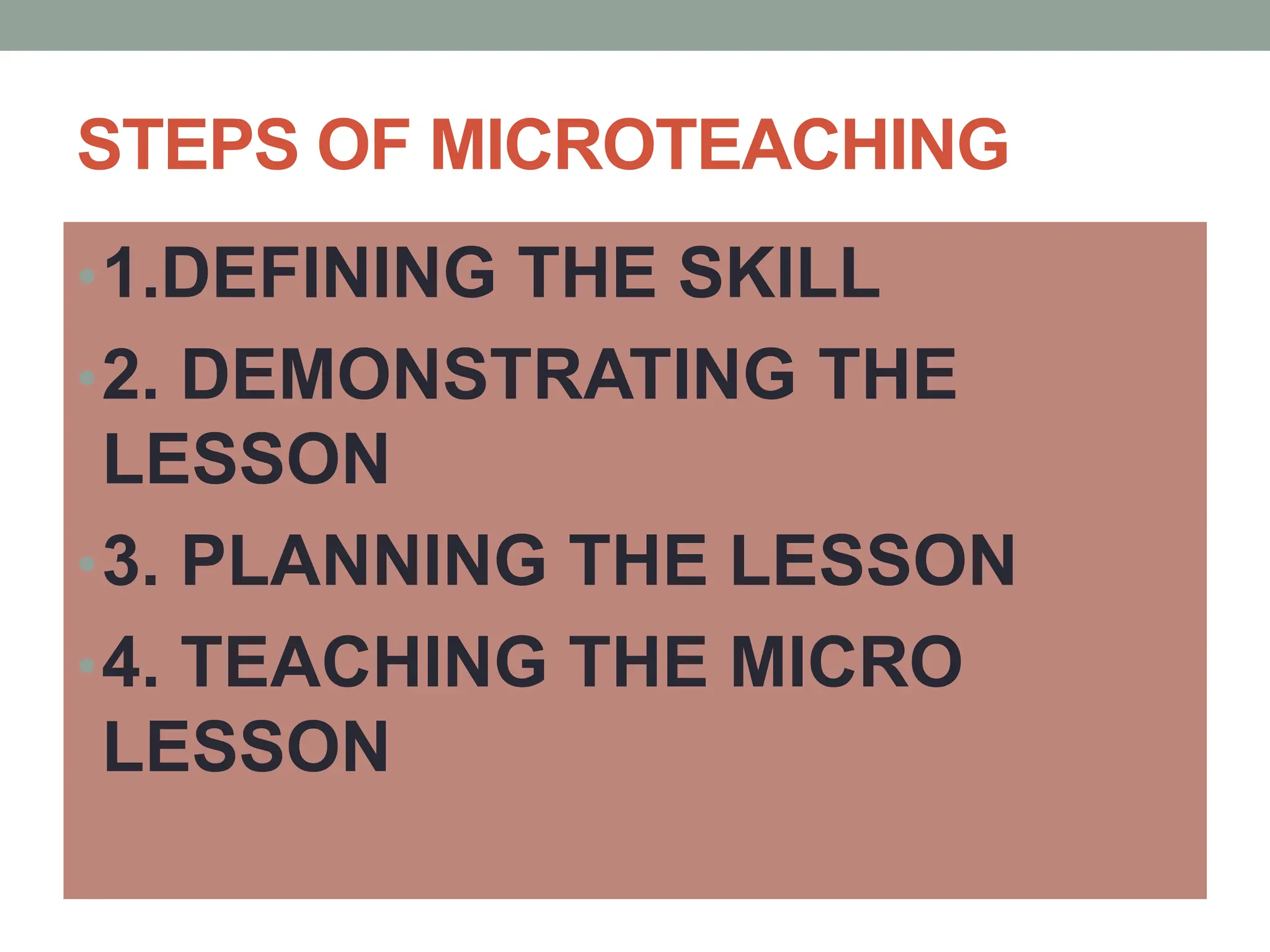 STEPS OF MICROTEACHING

• 1.DEFINING THE SKILL
• 2. DEMONSTRATING THE LESSON
• 3. PLANNING THE LESSON
• 4. TEACHING THE MICRO LESSON